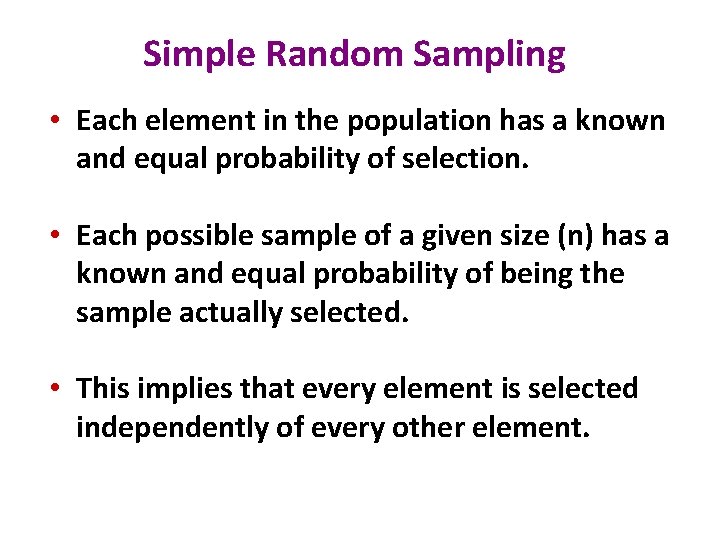 Simple Random Sampling

• Each element in the population has a known and equal probability of selection.

• Each possible sample of a given size (n) has a known and equal probability of being the sample actually selected.

• This implies that every element is selected independently of every other element.